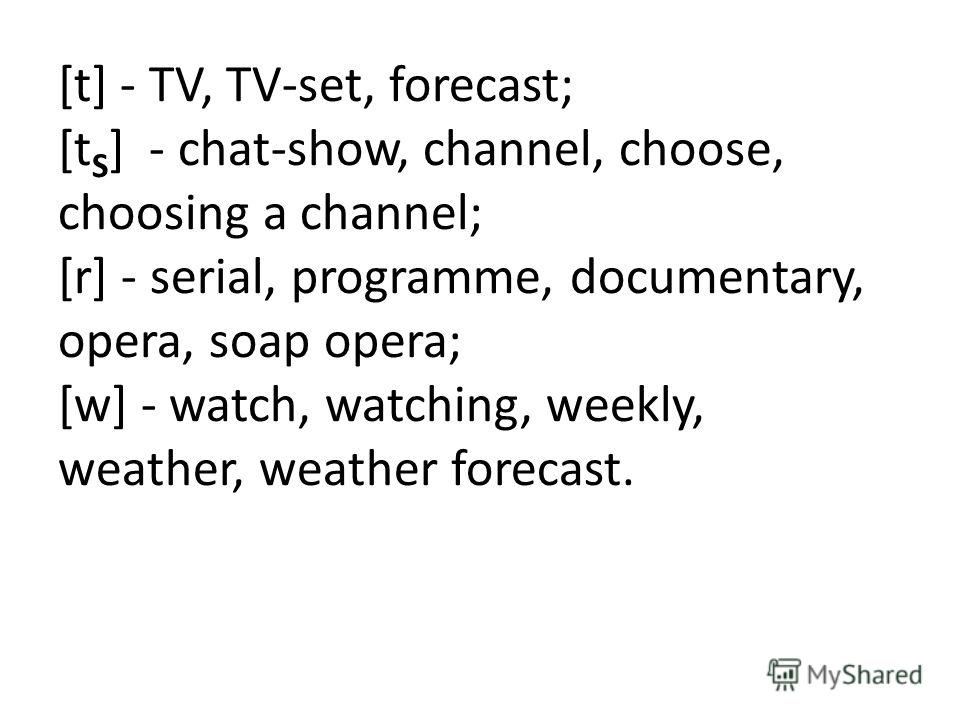 [t] - TV, TV-set, forecast;
[t$_S$] - chat-show, channel, choose, choosing a channel;
[r] - serial, programme, documentary, opera, soap opera;
[w] - watch, watching, weekly, weather, weather forecast.

MyShared